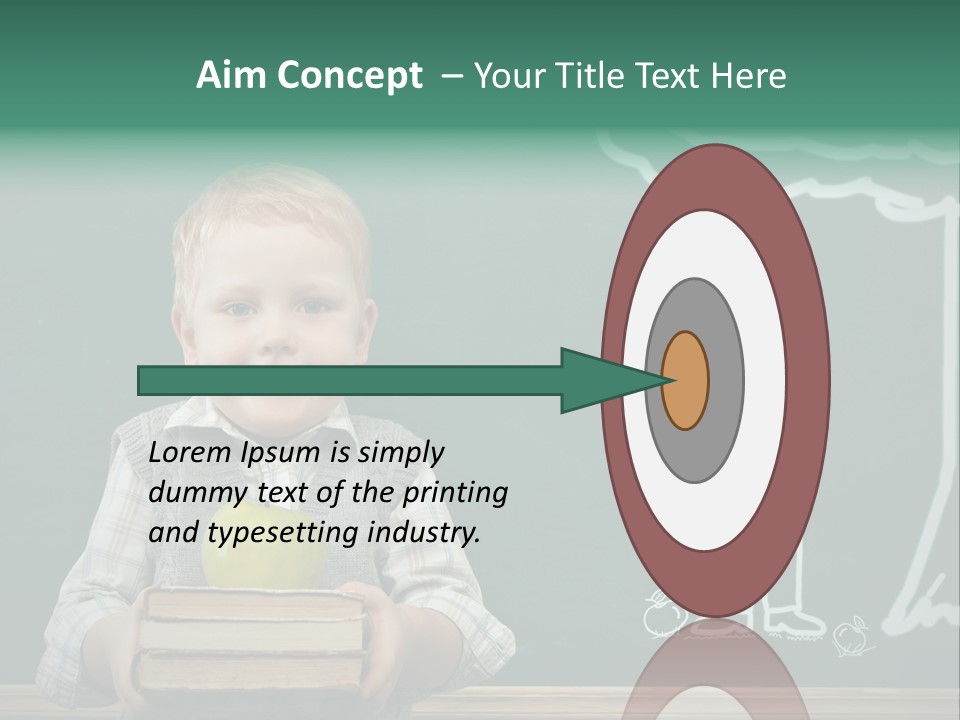 Aim Concept – Your Title Text Here

Lorem Ipsum is simply dummy text of the printing and typesetting industry.